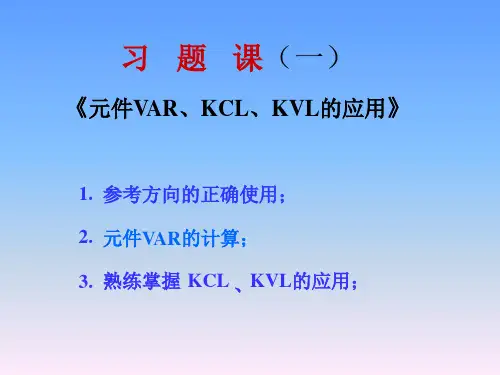 习 题 课（一）

《元件VAR、KCL、KVL的应用》

1. 参考方向的正确使用；

2. 元件VAR的计算；

3. 熟练掌握 KCL 、KVL的应用；